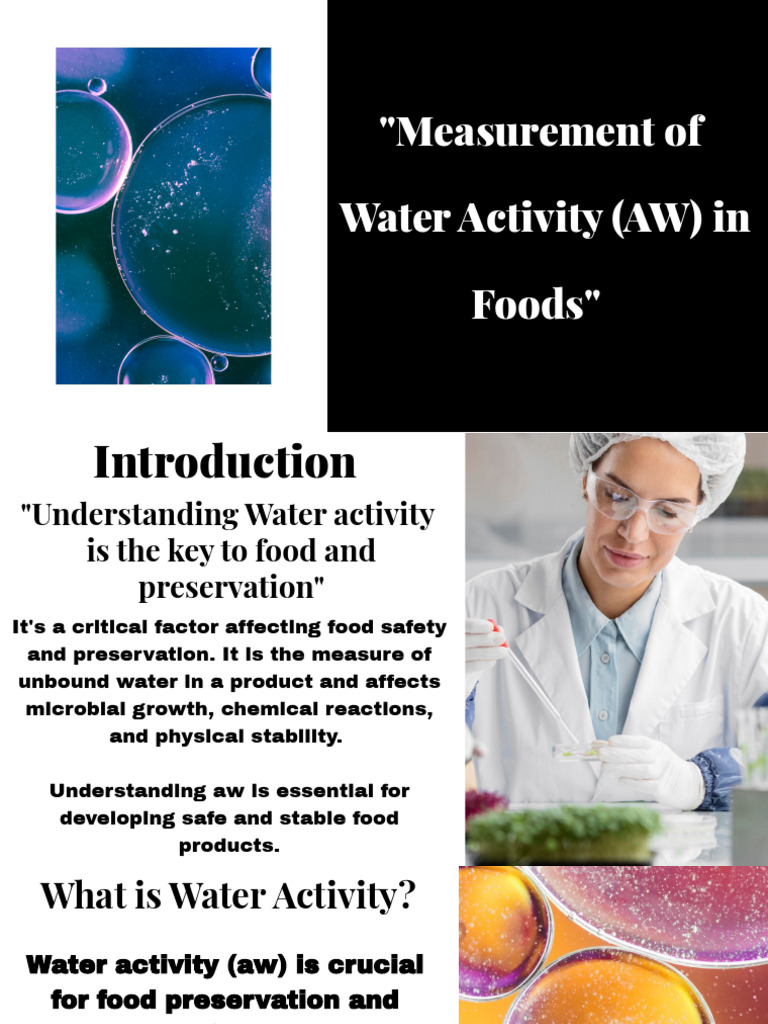 "Measurement of Water Activity (AW) in Foods"

Introduction

"Understanding Water activity is the key to food and preservation"

It's a critical factor affecting food safety and preservation. It is the measure of unbound water in a product and affects microbial growth, chemical reactions, and physical stability.

Understanding aw is essential for developing safe and stable food products.

What is Water Activity?

Water activity (aw) is crucial for food preservation and